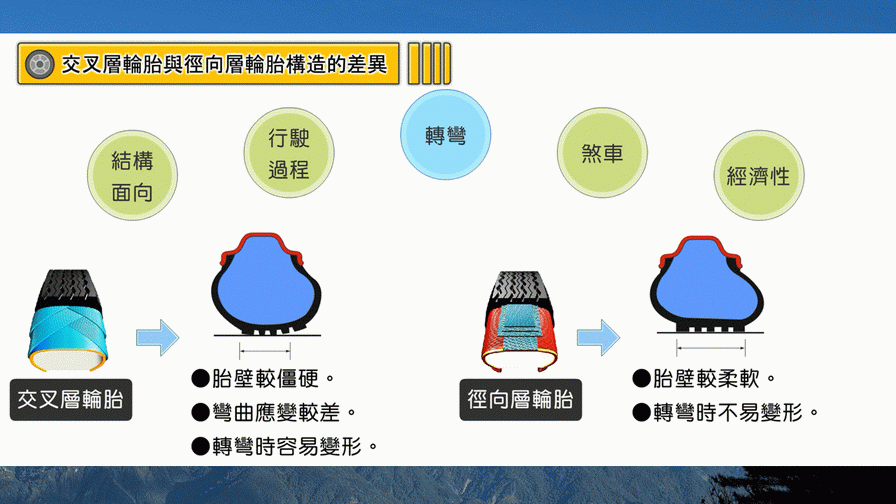 交叉層輪胎與徑向層輪胎構造的差異

結構面向

行駛過程

轉彎

煞車

經濟性

交叉層輪胎

●胎壁較僵硬。
●彎曲應變較差。
●轉彎時容易變形。

徑向層輪胎

●胎壁較柔軟。
●轉彎時不易變形。